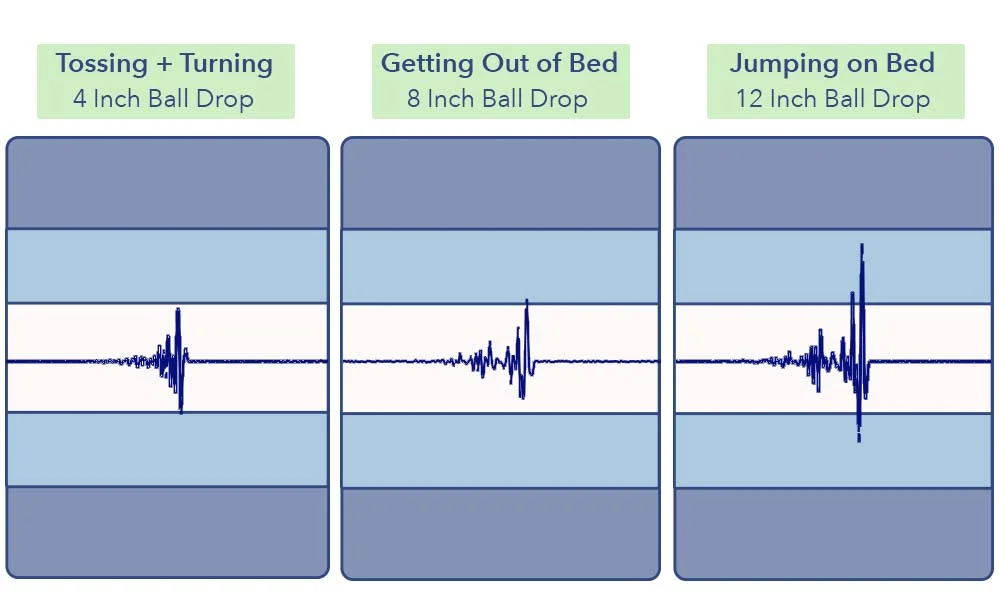 Tossing + Turning
4 Inch Ball Drop

Getting Out of Bed
8 Inch Ball Drop

Jumping on Bed
12 Inch Ball Drop